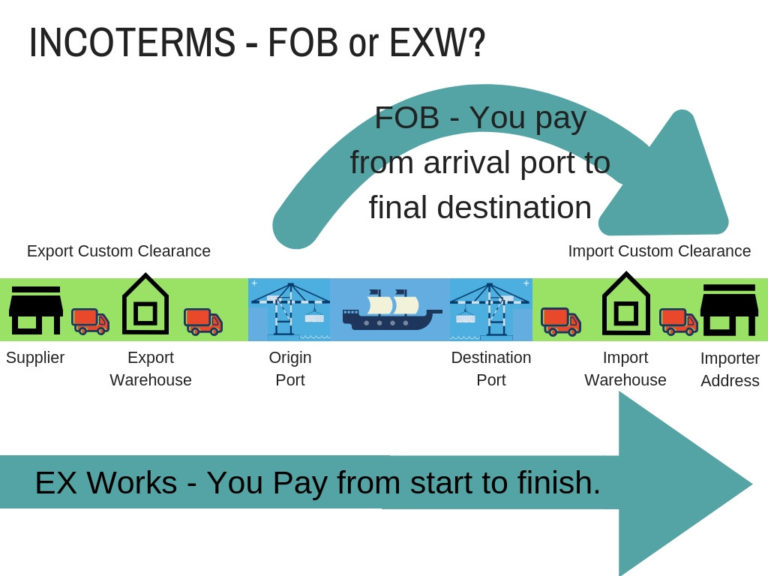 INCOTERMS - FOB or EXW?

FOB - You pay from arrival port to final destination

Export Custom Clearance

Import Custom Clearance

Supplier

Export Warehouse

Origin Port

Destination Port

Import Warehouse

Importer Address

EX Works - You Pay from start to finish.